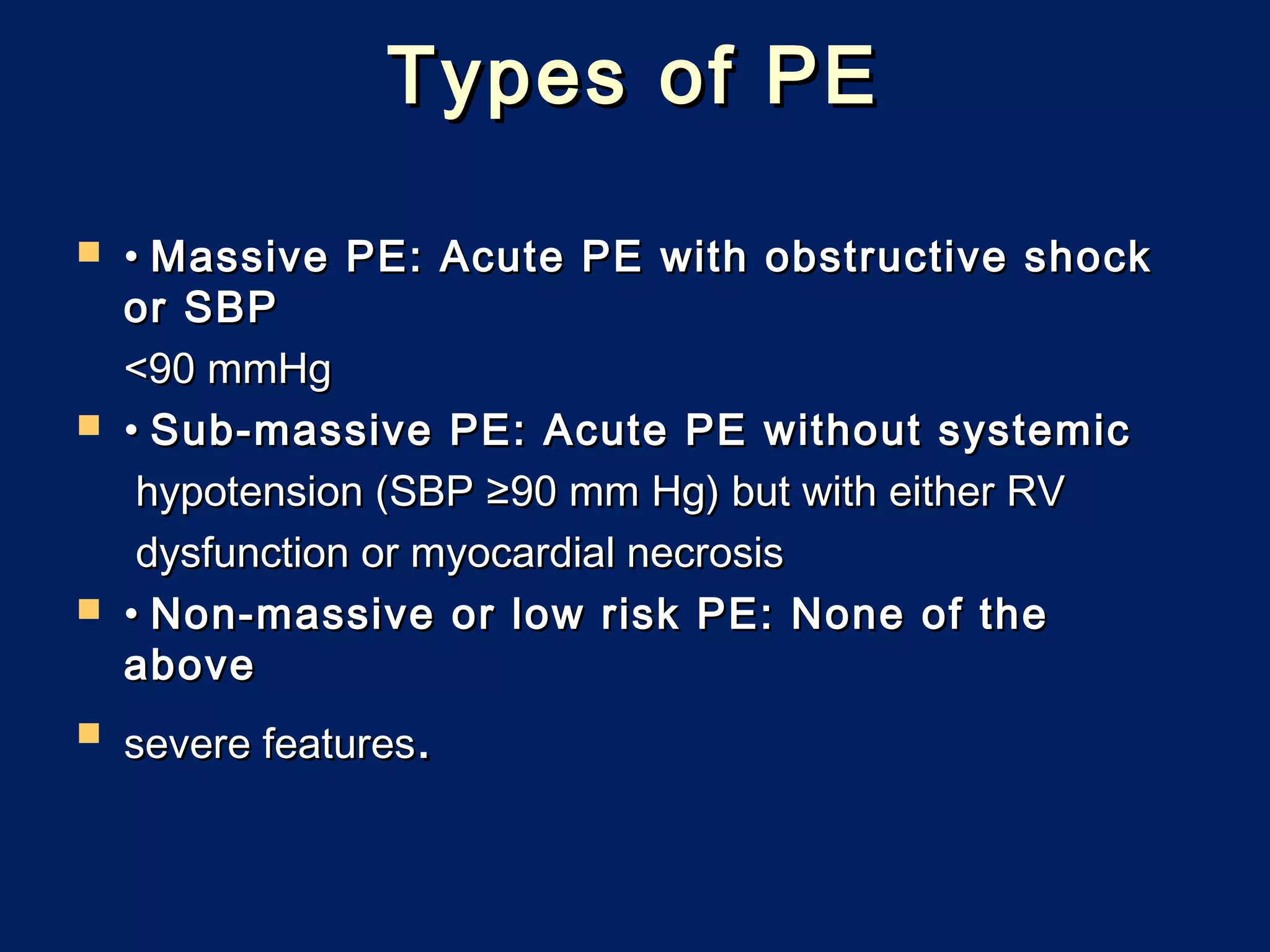 Types of PE

• Massive PE: Acute PE with obstructive shock or SBP

<90 mmHg

• Sub-massive PE: Acute PE without systemic

hypotension (SBP ≥90 mm Hg) but with either RV

dysfunction or myocardial necrosis

• Non-massive or low risk PE: None of the above

severe features.